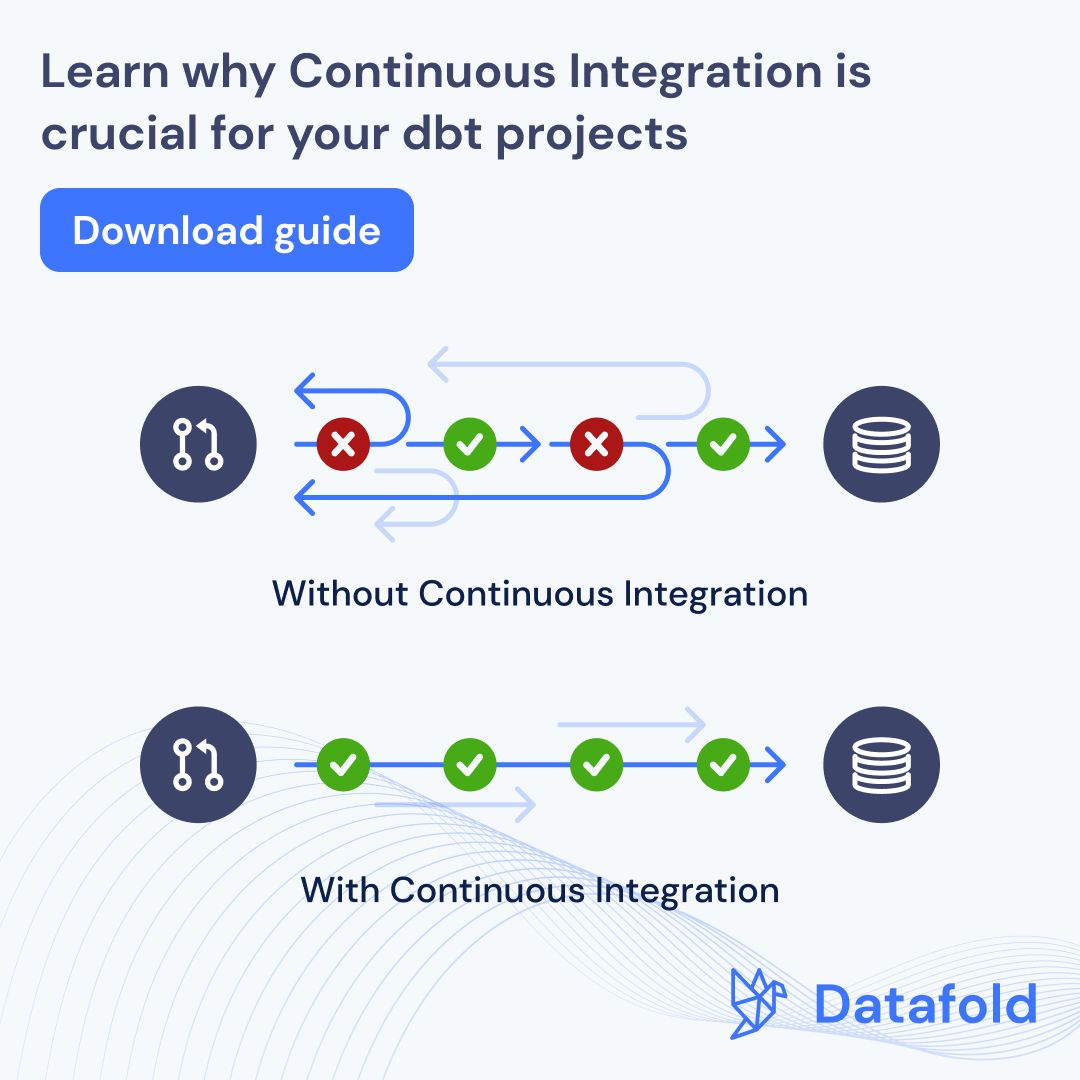 Learn why Continuous Integration is crucial for your dbt projects

Download guide

Without Continuous Integration

With Continuous Integration

Datafold